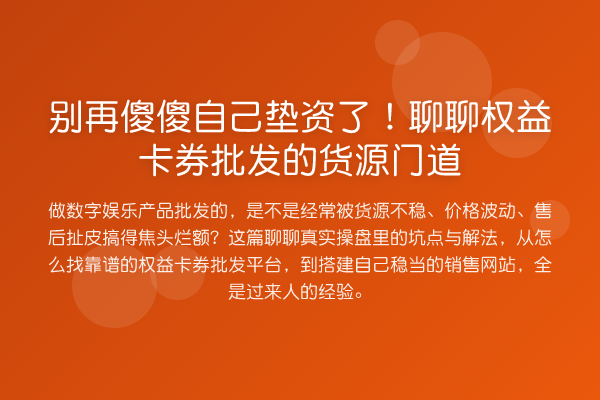 别再傻傻自己垫资了！聊聊权益卡券批发的货源门道

做数字娱乐产品批发的，是不是经常被货源不稳、价格波动、售后扯皮搞得焦头烂额？这篇聊聊真实操盘里的坑点与解法，从怎么找靠谱的权益卡券批发平台，到搭建自己稳当的销售网站，全是过来人的经验。